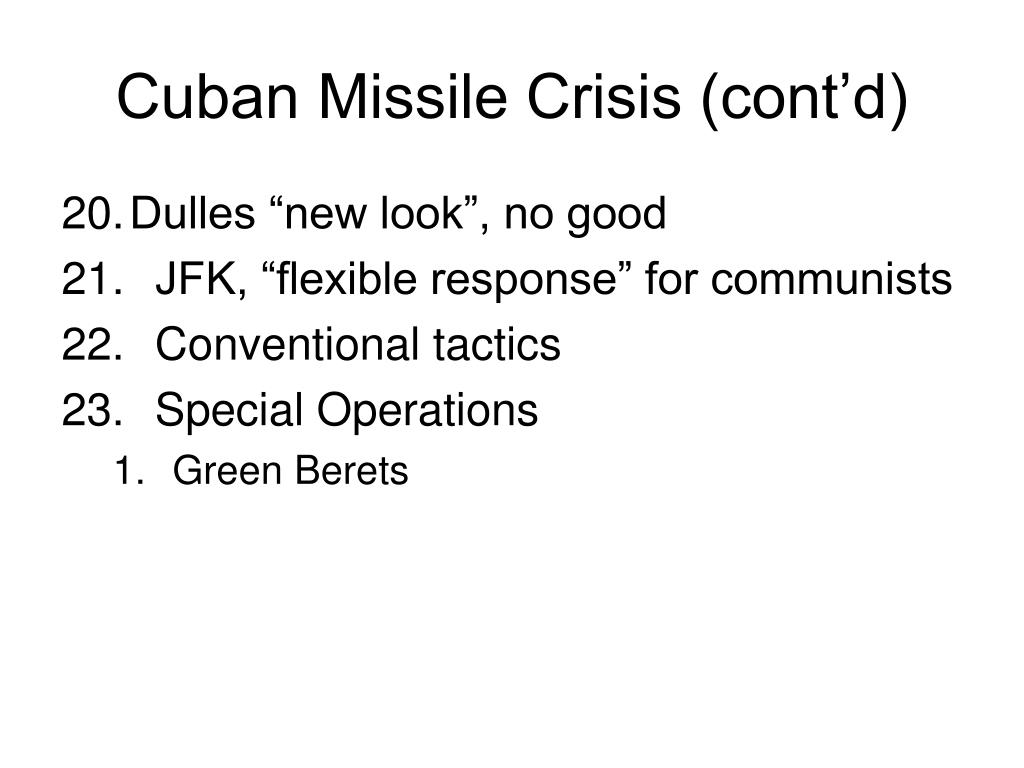 Cuban Missile Crisis (cont’d)

20. Dulles “new look”, no good
21. JFK, “flexible response” for communists
22. Conventional tactics
23. Special Operations
1. Green Berets